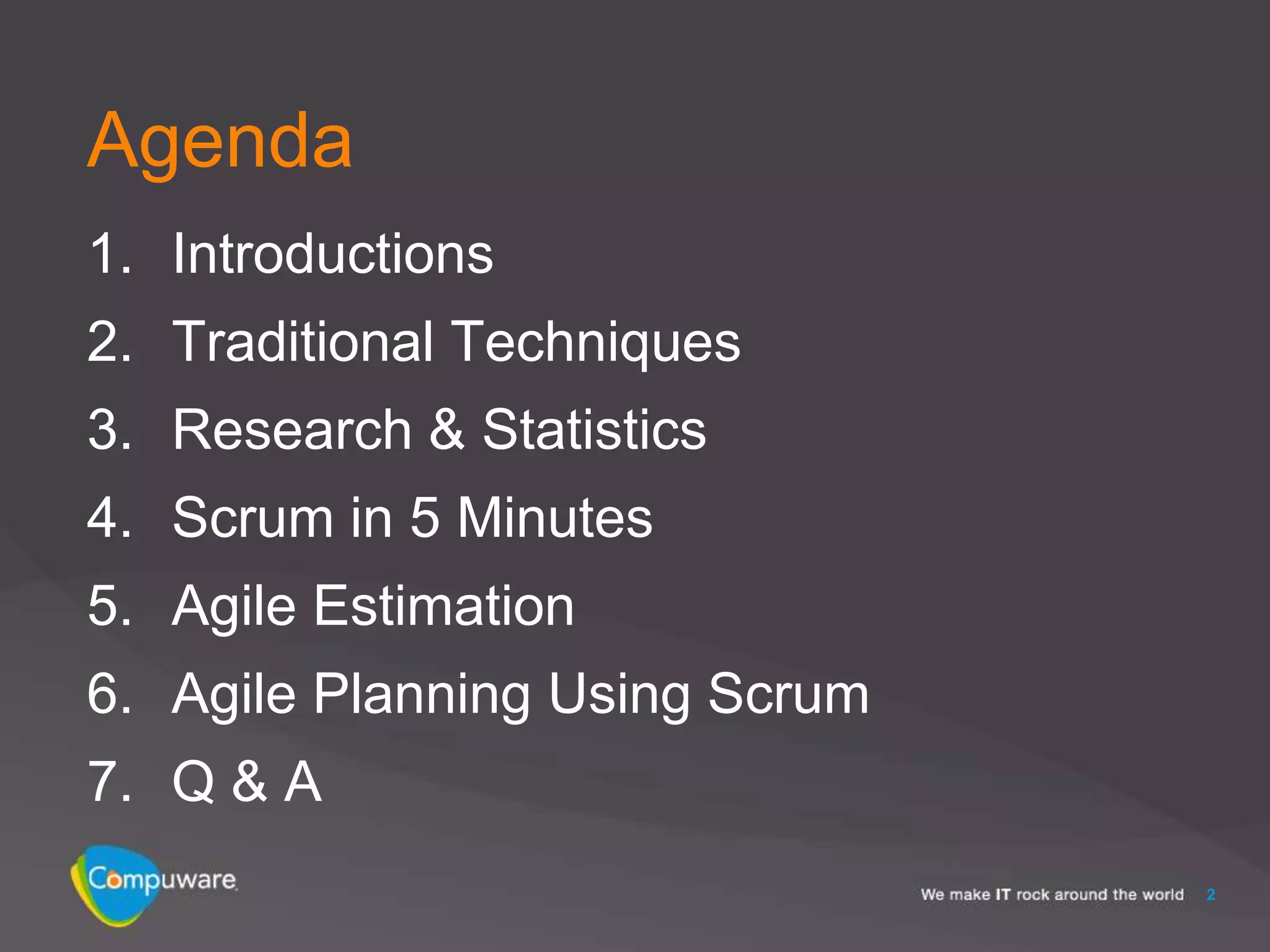 Agenda

1. Introductions
2. Traditional Techniques
3. Research & Statistics
4. Scrum in 5 Minutes
5. Agile Estimation
6. Agile Planning Using Scrum
7. Q & A

Compuware

We make IT rock around the world 2